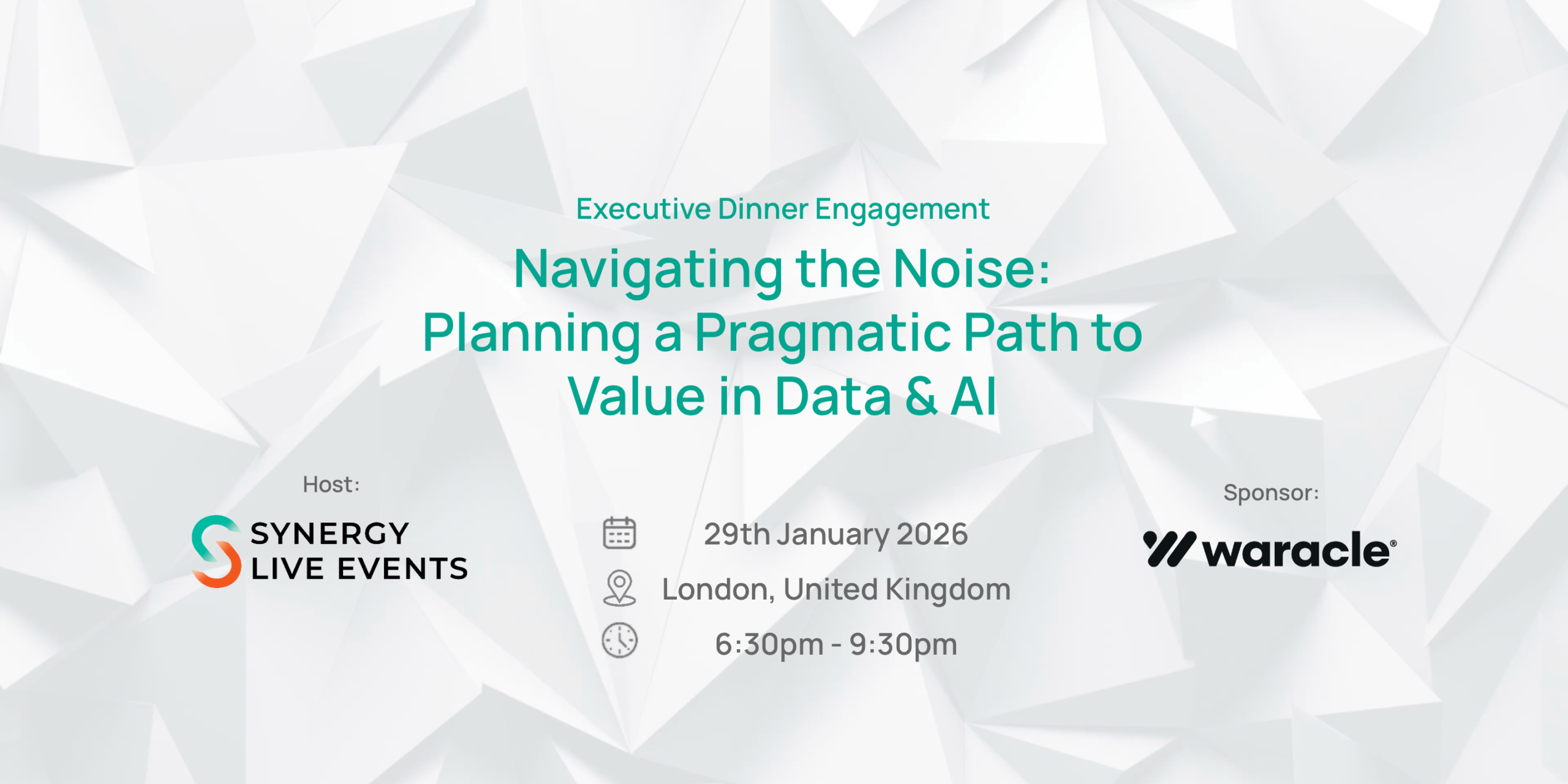 Executive Dinner Engagement

Navigating the Noise: Planning a Pragmatic Path to Value in Data & AI

Host:

SYNERGY LIVE EVENTS

29th January 2026

London, United Kingdom

6:30pm - 9:30pm

Sponsor:

waracle®